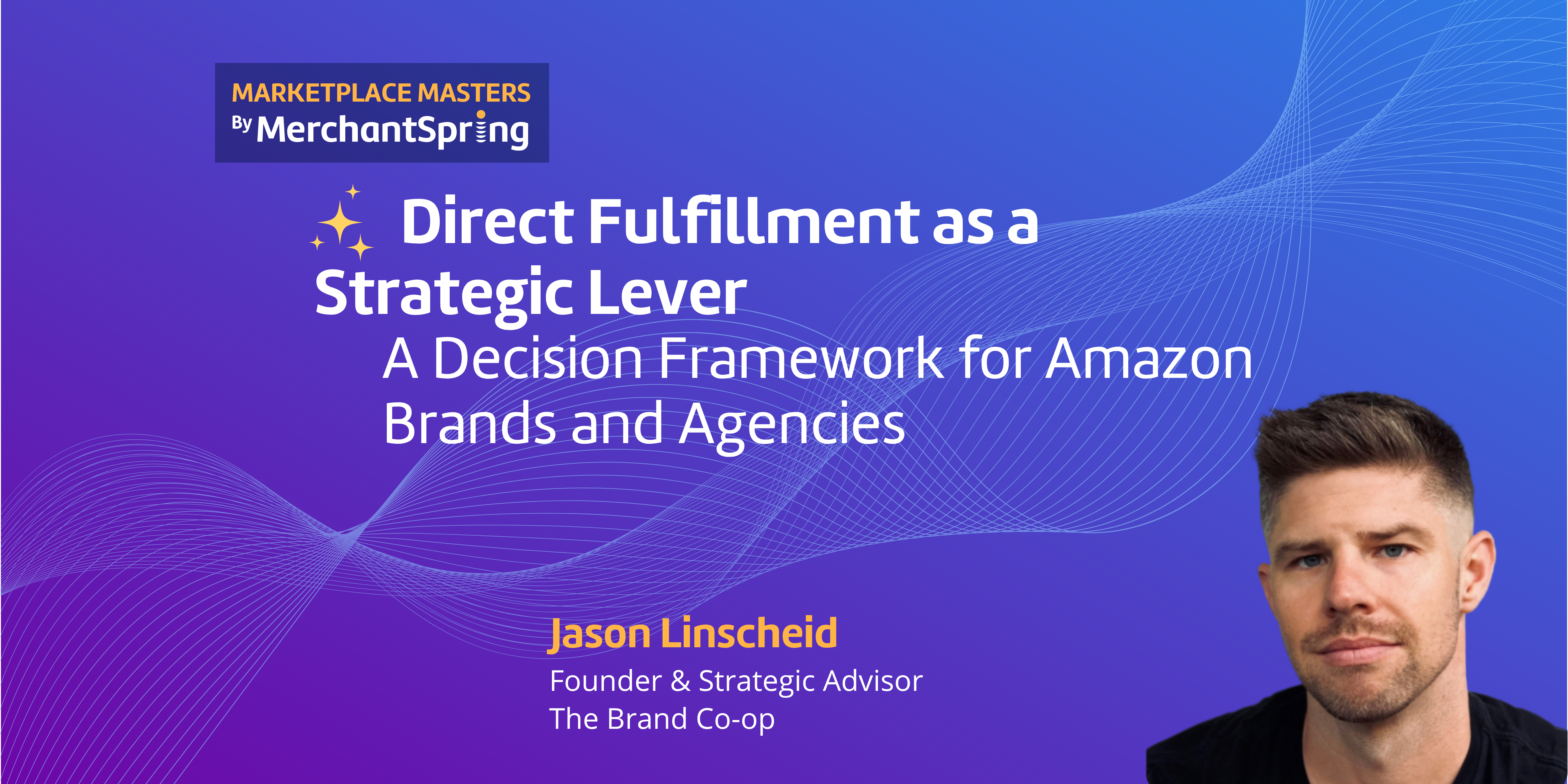 MARKETPLACE MASTERS
By MerchantSpring

Direct Fulfillment as a Strategic Lever

A Decision Framework for Amazon Brands and Agencies

Jason Linscheid
Founder & Strategic Advisor
The Brand Co-op